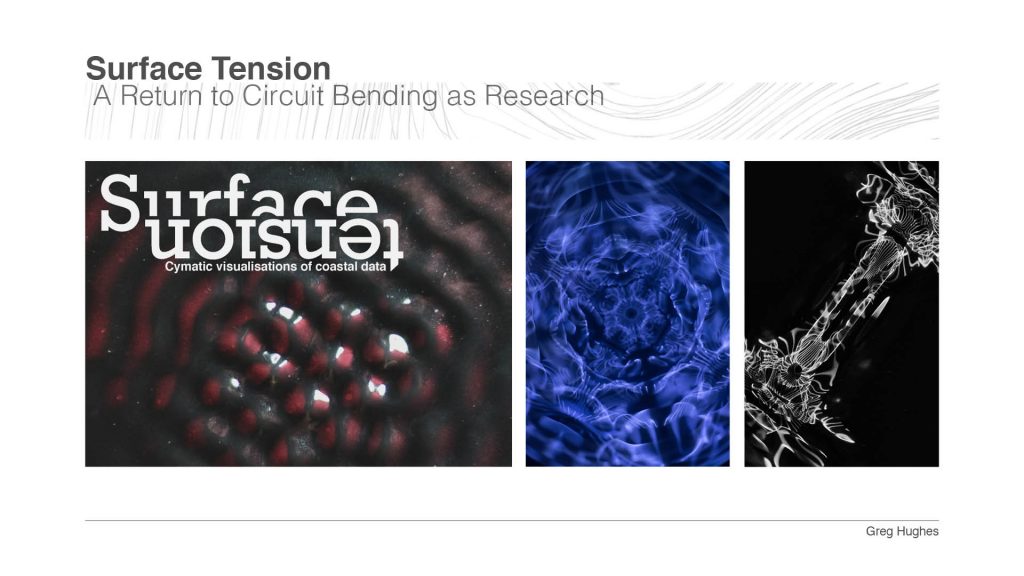 Surface Tension
A Return to Circuit Bending as Research

Surface
tension
Cymatic visualisations of coastal data

Greg Hughes